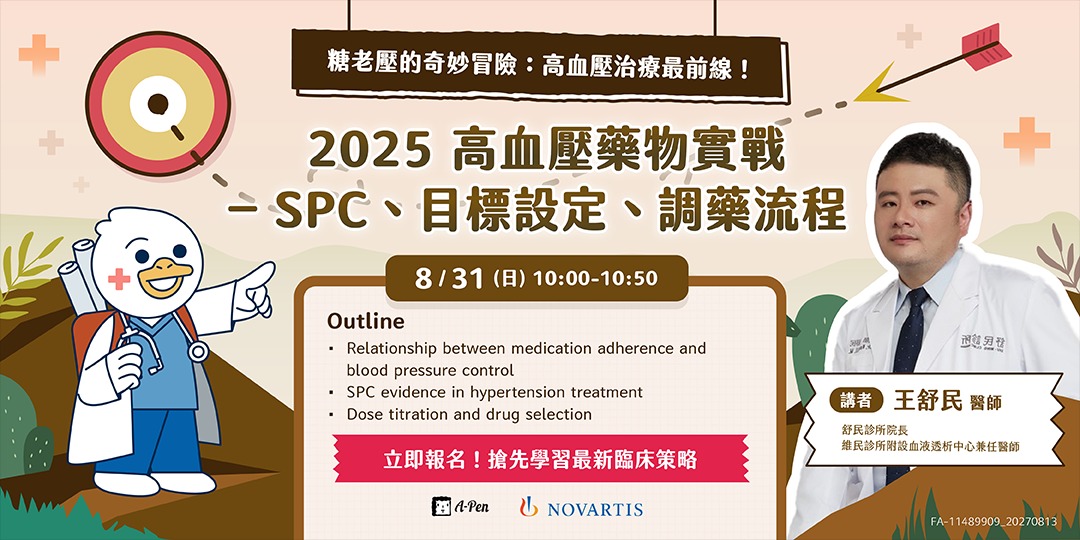 糖老壓的奇妙冒險：高血壓治療最前線！

2025 高血壓藥物實戰
– SPC、目標設定、調藥流程

8 / 31 (日) 10:00-10:50

Outline
▪ Relationship between medication adherence and blood pressure control
▪ SPC evidence in hypertension treatment
▪ Dose titration and drug selection

立即報名！搶先學習最新臨床策略

A-Pen NOVARTIS

講者 王舒民 醫師
舒民診所院長
維民診所附設血液透析中心兼任醫師

FA-11489909_20270813